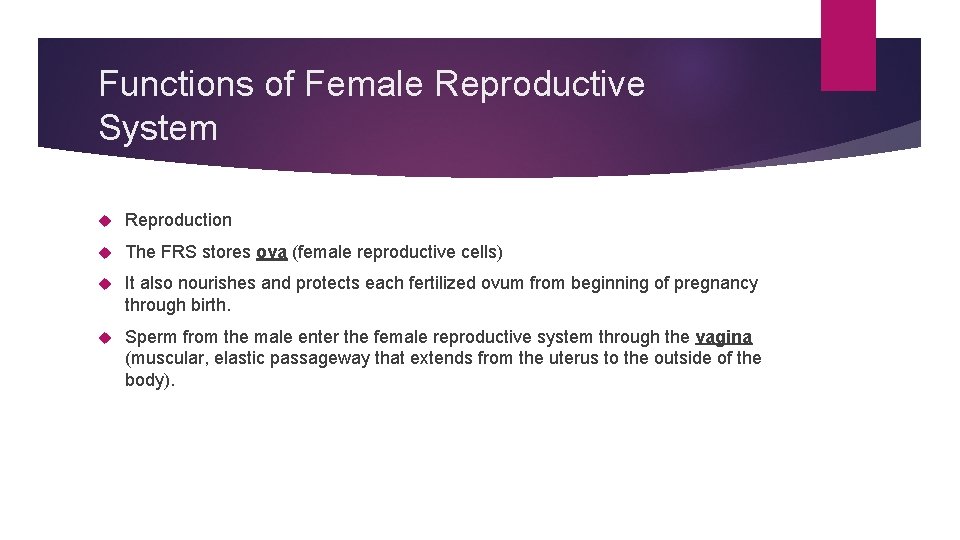 Functions of Female Reproductive System

Reproduction

The FRS stores ova (female reproductive cells)

It also nourishes and protects each fertilized ovum from beginning of pregnancy through birth.

Sperm from the male enter the female reproductive system through the vagina (muscular, elastic passageway that extends from the uterus to the outside of the body).